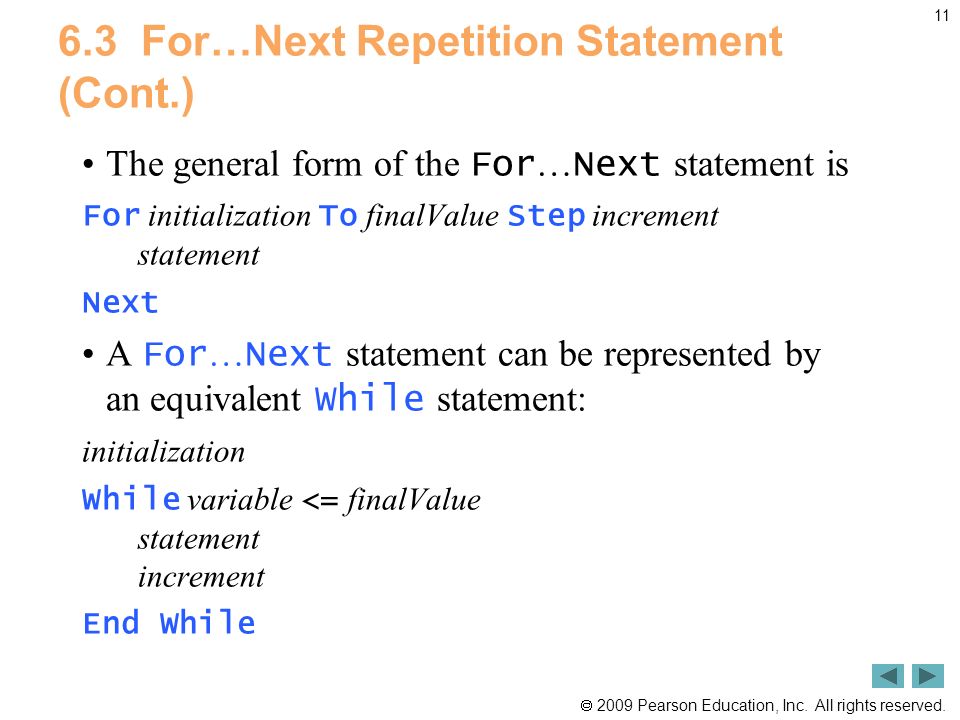 11

6.3 For…Next Repetition Statement (Cont.)

• The general form of the For…Next statement is

For initialization To finalValue Step increment
statement
Next

• A For…Next statement can be represented by an equivalent While statement:

initialization
While variable <= finalValue
statement
increment
End While

© 2009 Pearson Education, Inc. All rights reserved.